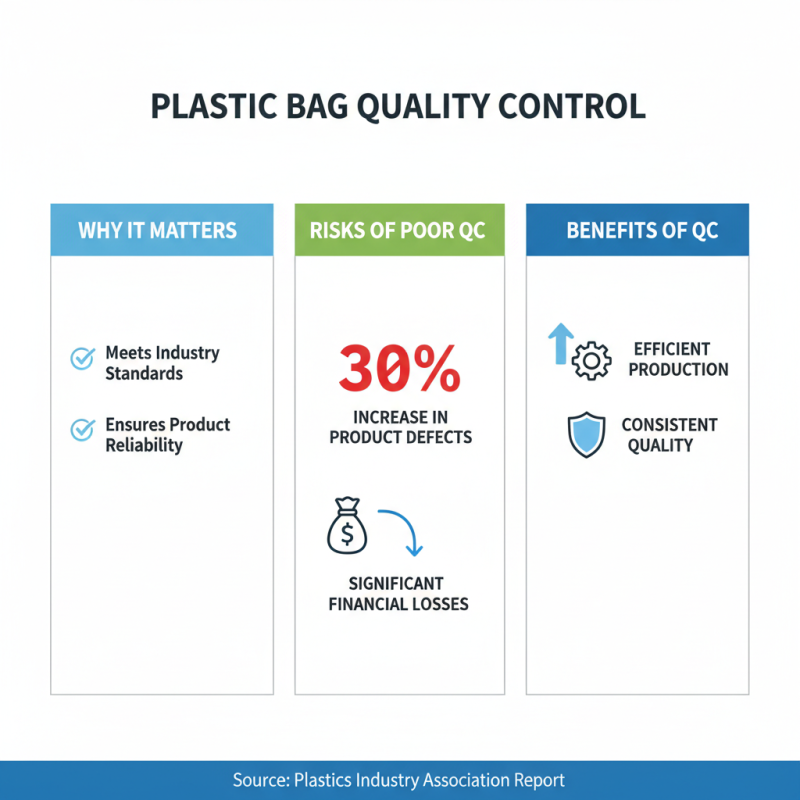 PLASTIC BAG QUALITY CONTROL

WHY IT MATTERS

Meets Industry Standards

Ensures Product Reliability

RISKS OF POOR QC

30%

INCREASE IN PRODUCT DEFECTS

$

SIGNIFICANT FINANCIAL LOSSES

BENEFITS OF QC

EFFICIENT PRODUCTION

CONSISTENT QUALITY

Source: Plastics Industry Association Report